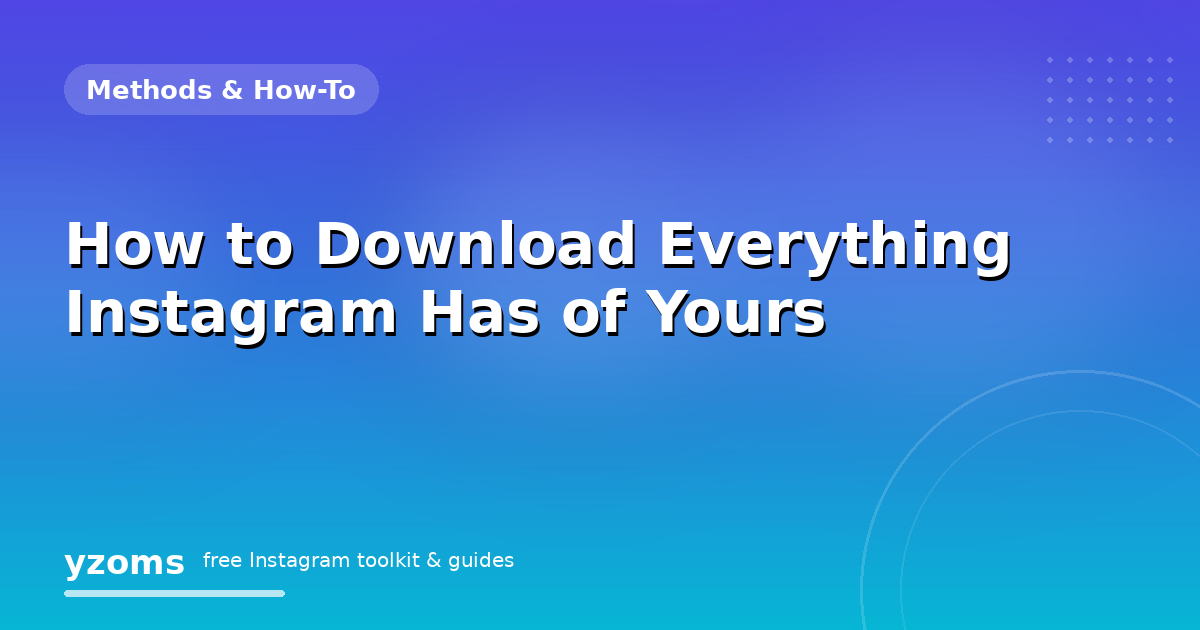 Methods & How-To

How to Download Everything Instagram Has of Yours

yzoms free Instagram toolkit & guides